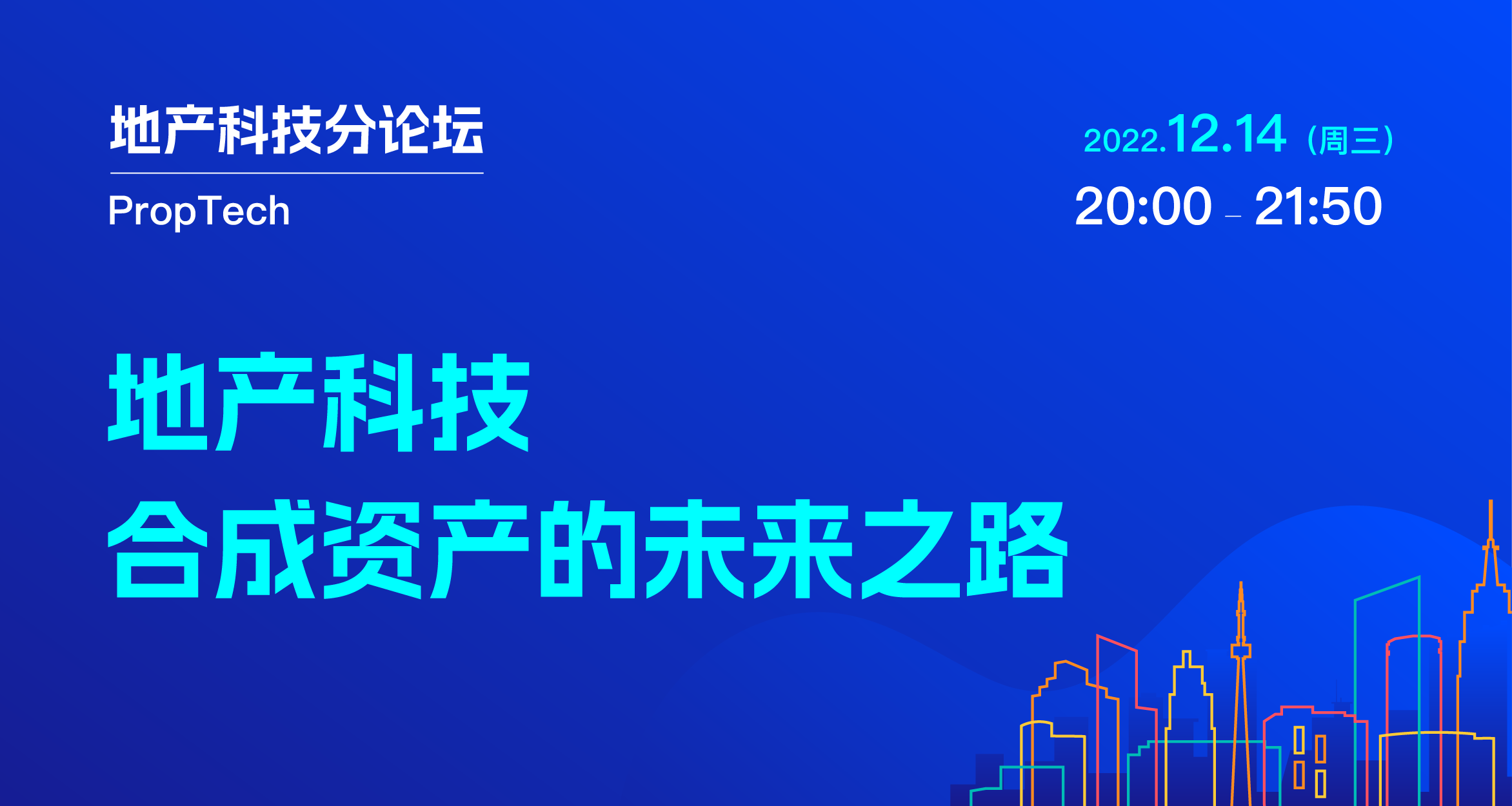 地产科技分论坛
PropTech

2022.12.14（周三）
20:00 – 21:50

地产科技
合成资产的未来之路